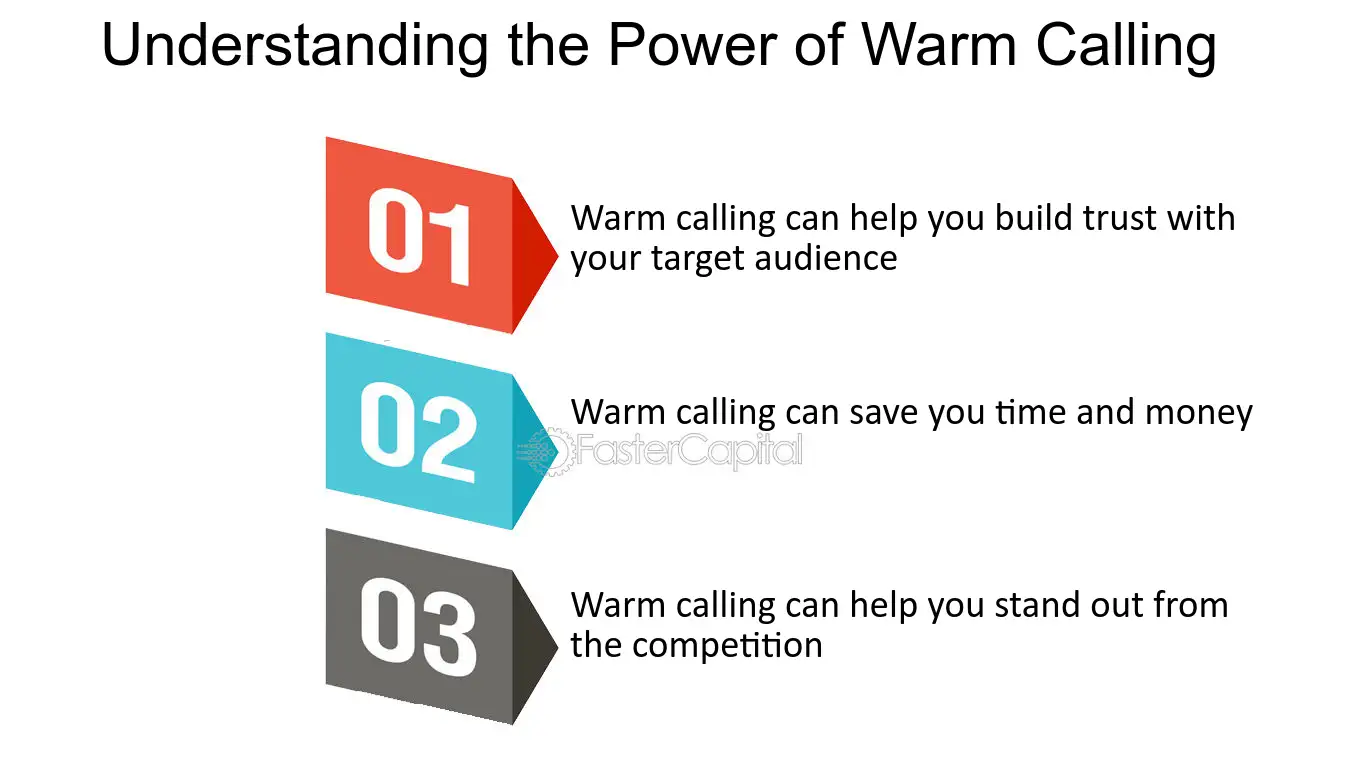 Understanding the Power of Warm Calling

01

Warm calling can help you build trust with your target audience

02

Warm calling can save you time and money

03

Warm calling can help you stand out from the competition

FasterCapital